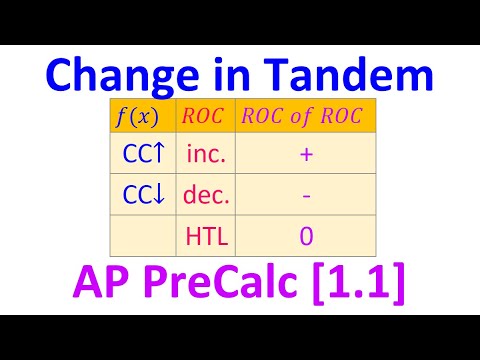 Change in Tandem

| $f(x)$ | $ROC$ | $ROC\ of\ ROC$ |
|---|---|---|
| CC↑ | inc. | + |
| CC↓ | dec. | - |
| | HTL | 0 |

AP PreCalc [1.1]